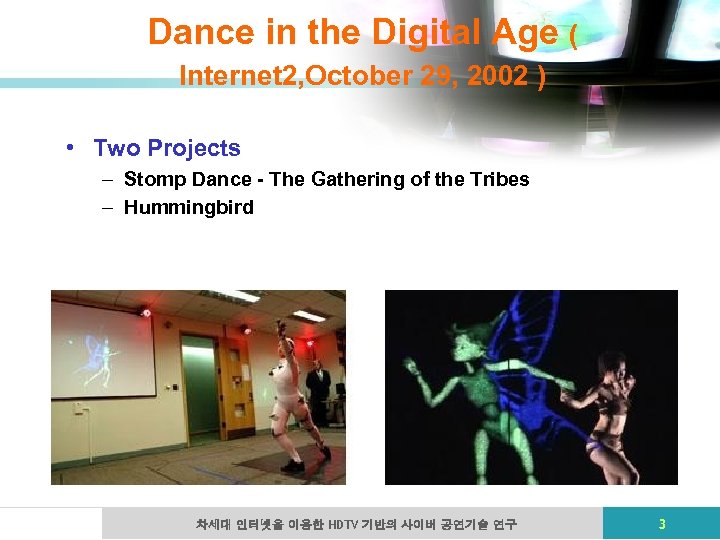 Dance in the Digital Age ( Internet2,October 29, 2002 )

• Two Projects
– Stomp Dance - The Gathering of the Tribes
– Hummingbird

차세대 인터넷을 이용한 HDTV 기반의 사이버 공연기술 연구

3